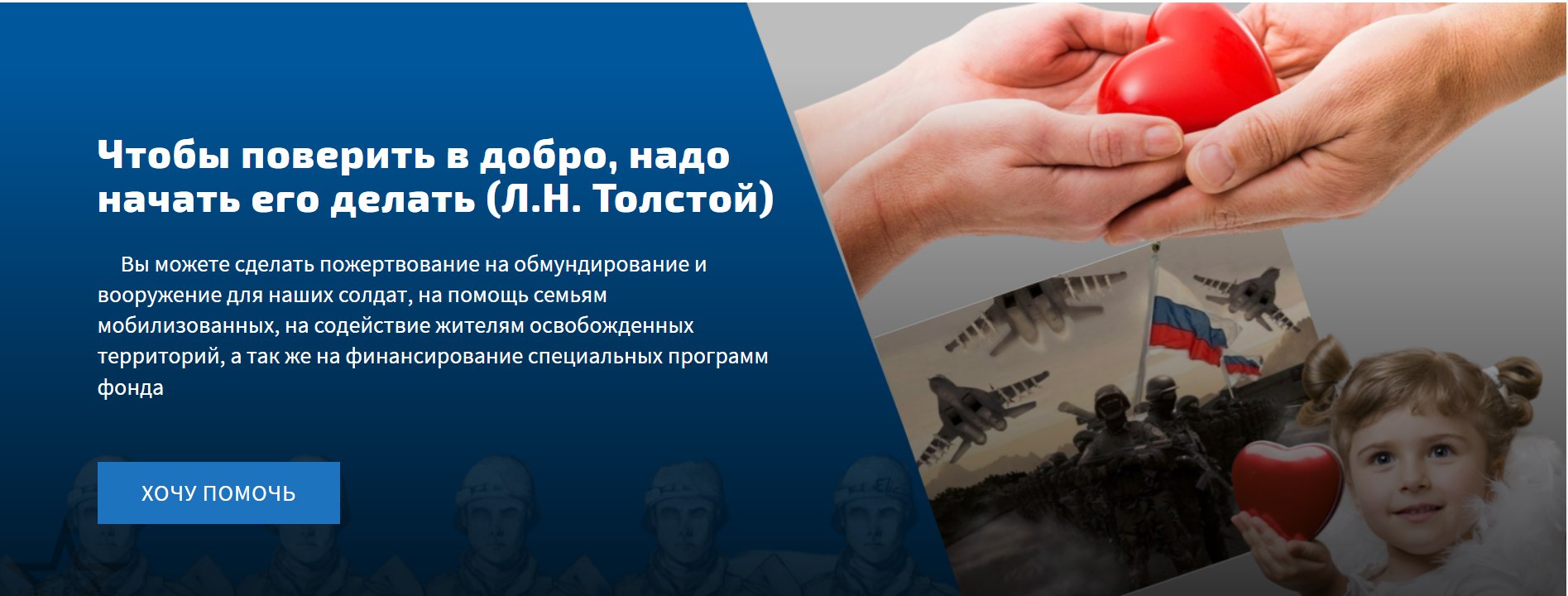 Чтобы поверить в добро, надо начать его делать (Л.Н. Толстой)

Вы можете сделать пожертвование на обмундирование и вооружение для наших солдат, на помощь семьям мобилизованных, на содействие жителям освобожденных территорий, а так же на финансирование специальных программ фонда

ХОЧУ ПОМОЧЬ